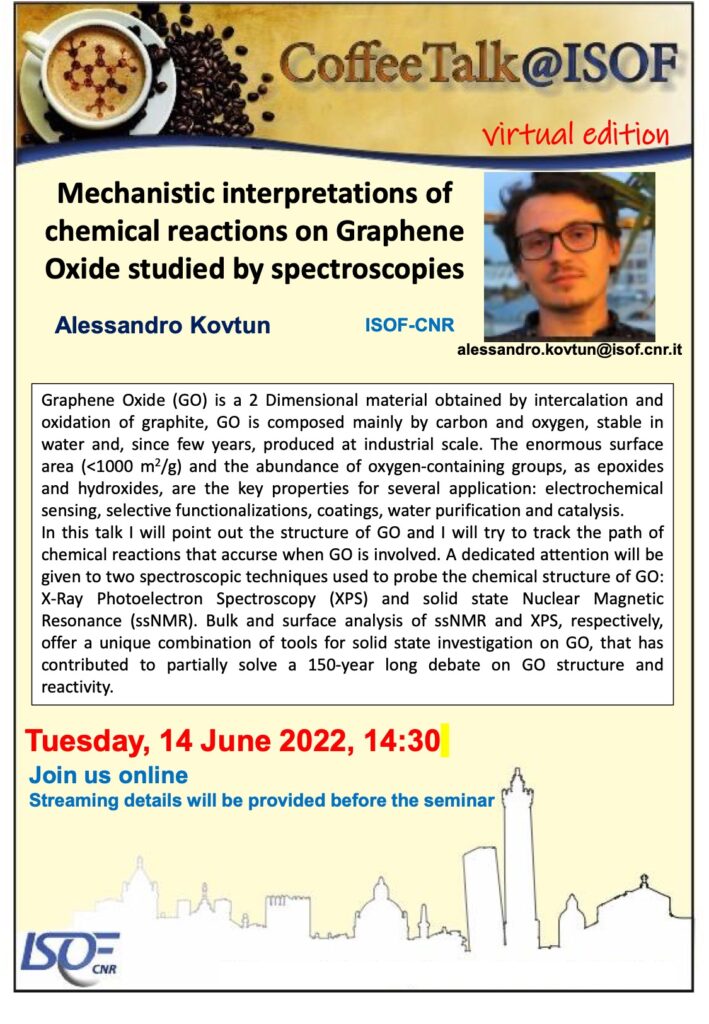 CoffeeTalk@ISOF

virtual edition

Mechanistic interpretations of chemical reactions on Graphene Oxide studied by spectroscopies

Alessandro Kovtun

ISOF-CNR

alessandro.kovtun@isof.cnr.it

Graphene Oxide (GO) is a 2 Dimensional material obtained by intercalation and oxidation of graphite, GO is composed mainly by carbon and oxygen, stable in water and, since few years, produced at industrial scale. The enormous surface area (<1000 m$^2$/g) and the abundance of oxygen-containing groups, as epoxides and hydroxides, are the key properties for several application: electrochemical sensing, selective functionalizations, coatings, water purification and catalysis.
In this talk I will point out the structure of GO and I will try to track the path of chemical reactions that accurse when GO is involved. A dedicated attention will be given to two spectroscopic techniques used to probe the chemical structure of GO: X-Ray Photoelectron Spectroscopy (XPS) and solid state Nuclear Magnetic Resonance (ssNMR). Bulk and surface analysis of ssNMR and XPS, respectively, offer a unique combination of tools for solid state investigation on GO, that has contributed to partially solve a 150-year long debate on GO structure and reactivity.

Tuesday, 14 June 2022, 14:30

Join us online
Streaming details will be provided before the seminar

ISOF CNR